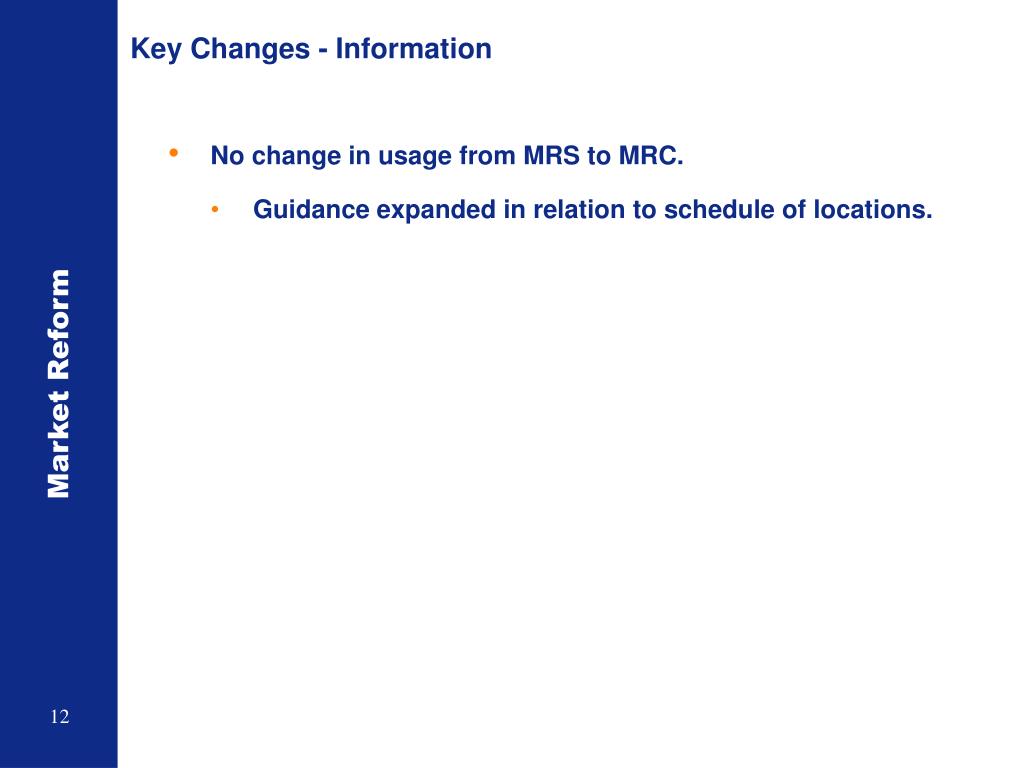 Key Changes - Information

• No change in usage from MRS to MRC.

• Guidance expanded in relation to schedule of locations.

Market Reform

12